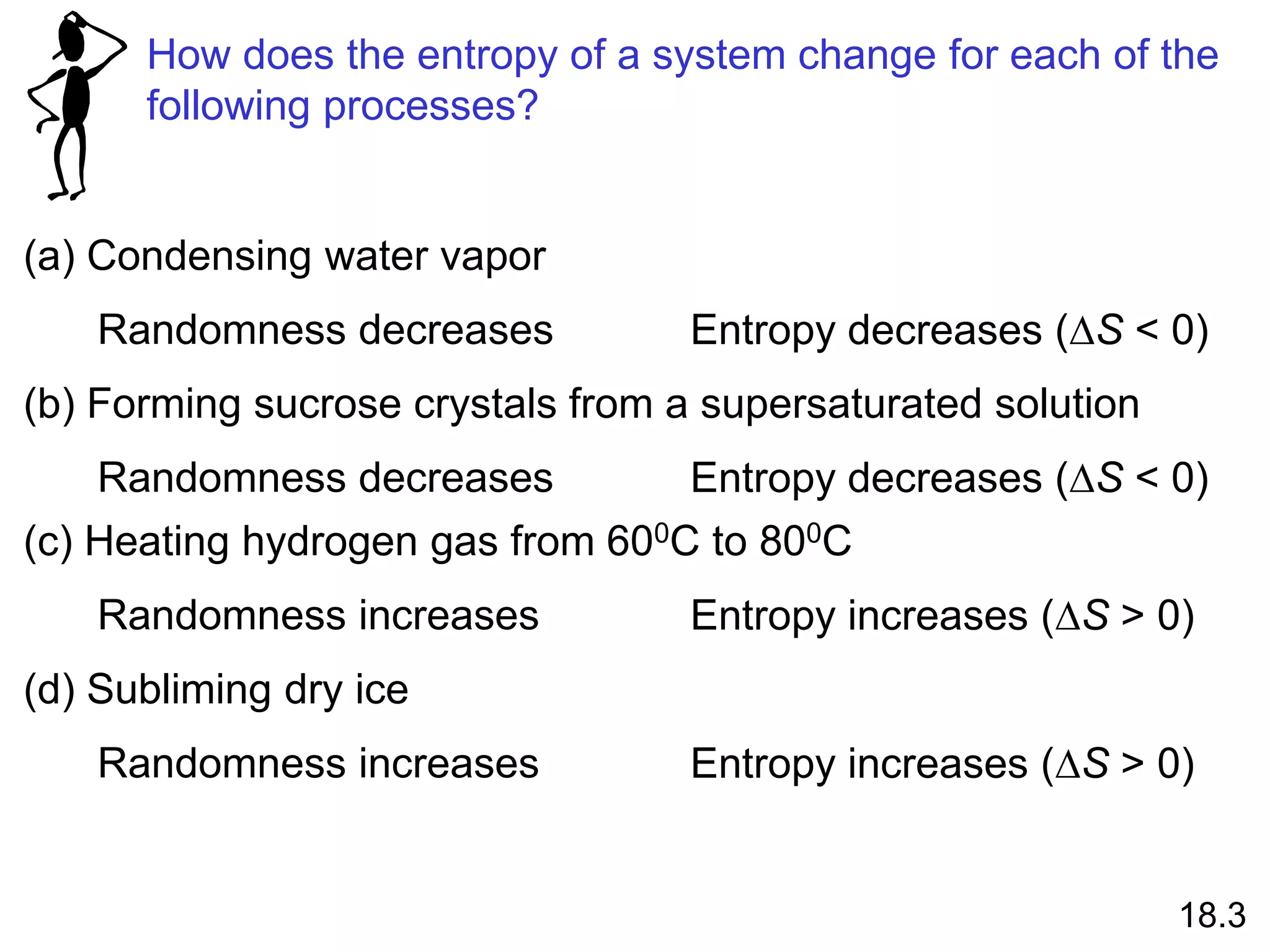 How does the entropy of a system change for each of the following processes?

(a) Condensing water vapor

Randomness decreases

Entropy decreases ($\Delta S < 0$)

(b) Forming sucrose crystals from a supersaturated solution

Randomness decreases

Entropy decreases ($\Delta S < 0$)

(c) Heating hydrogen gas from $60^0$C to $80^0$C

Randomness increases

Entropy increases ($\Delta S > 0$)

(d) Subliming dry ice

Randomness increases

Entropy increases ($\Delta S > 0$)

18.3